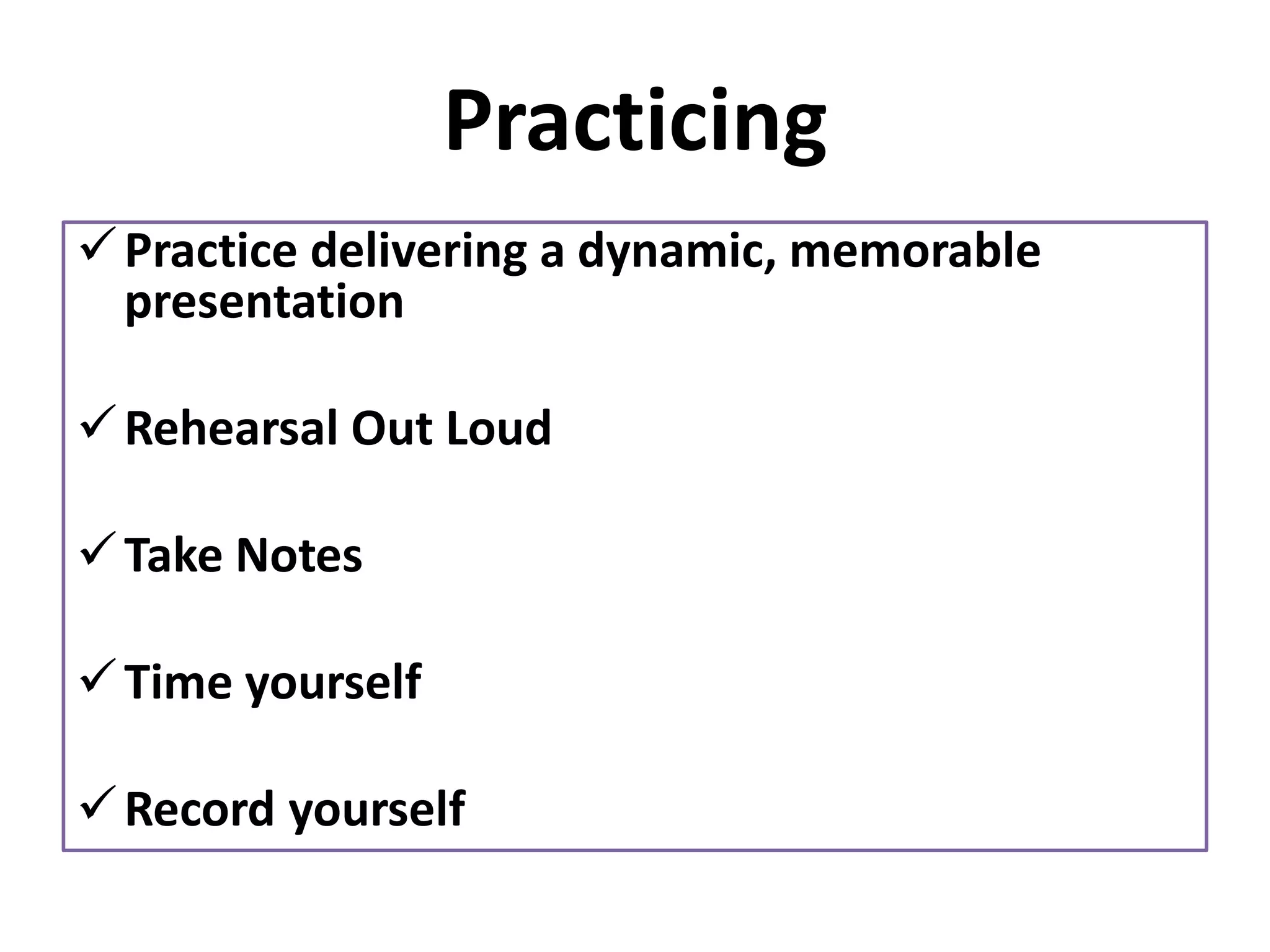 Practicing

✓ Practice delivering a dynamic, memorable presentation

✓ Rehearsal Out Loud

✓ Take Notes

✓ Time yourself

✓ Record yourself